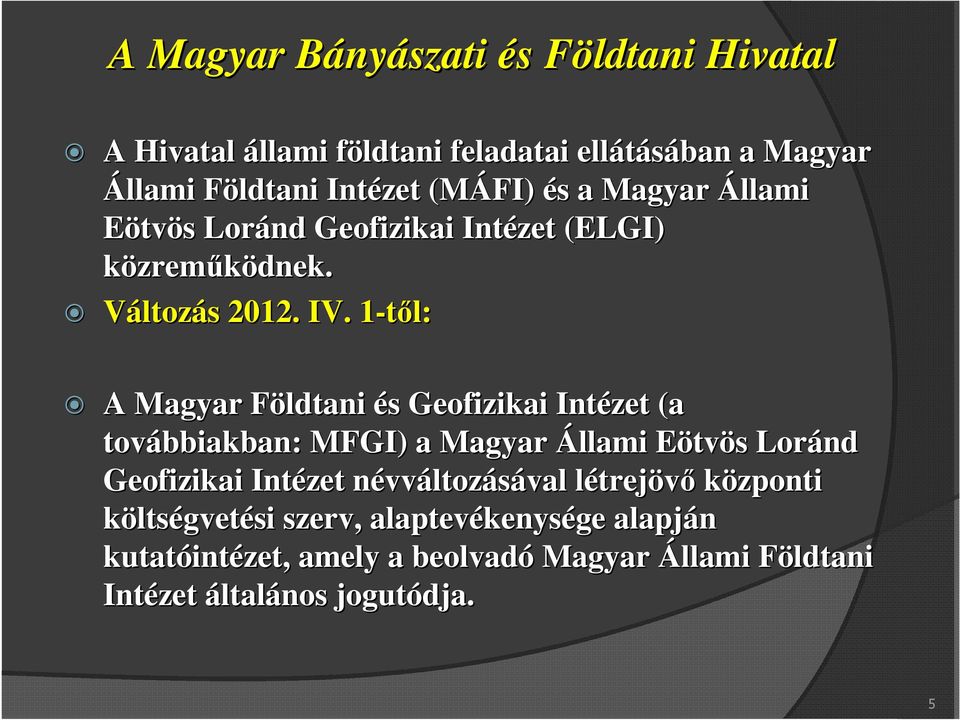 A Magyar Bányászati és Földtani Hivatal

A Hivatal állami földtani feladatai ellátásában a Magyar Állami Földtani Intézet (MÁFI) és a Magyar Állami Eötvös Loránd Geofizikai Intézet (ELGI) közreműködnek.

Változás 2012. IV. 1-től:

A Magyar Földtani és Geofizikai Intézet (a továbbiakban: MFGI) a Magyar Állami Eötvös Loránd Geofizikai Intézet névváltozásával létrejövő központi költségvetési szerv, alaptevékenysége alapján kutatóintézet, amely a beolvadó Magyar Állami Földtani Intézet általános jogutódja.

5